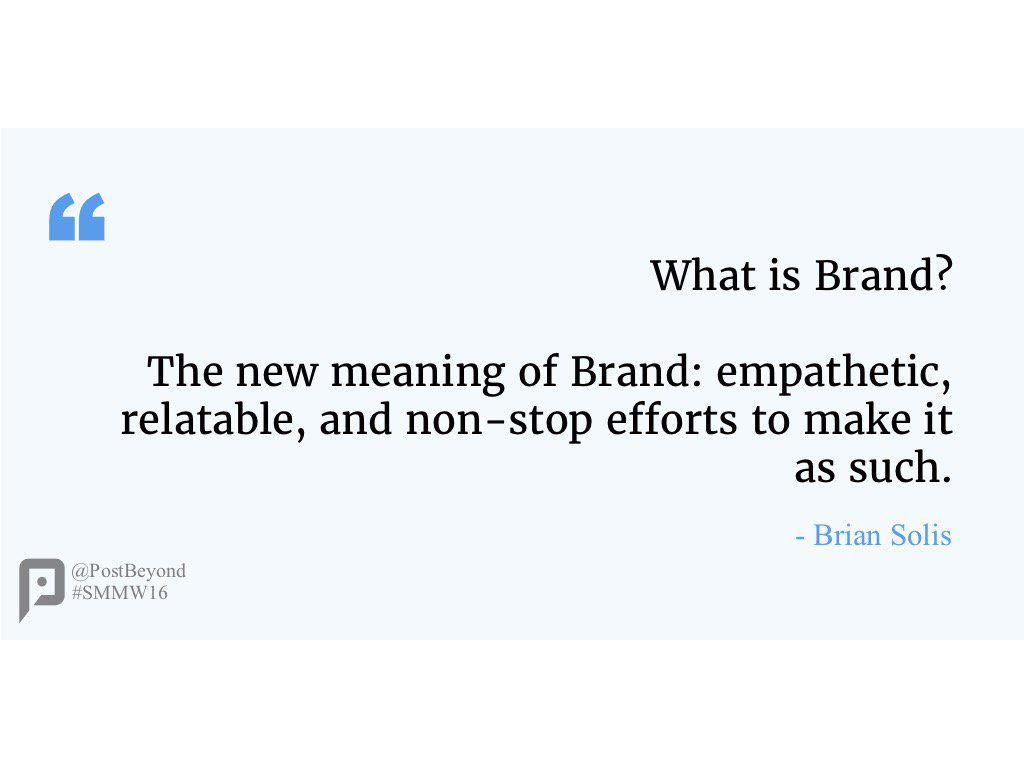 “

What is Brand?

The new meaning of Brand: empathetic, relatable, and non-stop efforts to make it as such.

- Brian Solis

@PostBeyond
#SMMW16